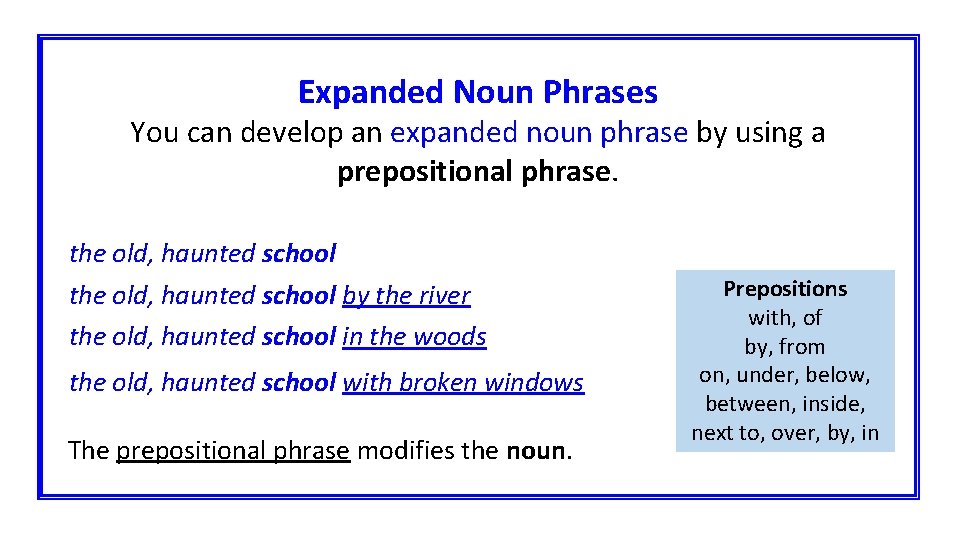 Expanded Noun Phrases
You can develop an expanded noun phrase by using a prepositional phrase.

the old, haunted school
the old, haunted school by the river
the old, haunted school in the woods
the old, haunted school with broken windows

The prepositional phrase modifies the noun.

Prepositions
with, of
by, from
on, under, below,
between, inside,
next to, over, by, in